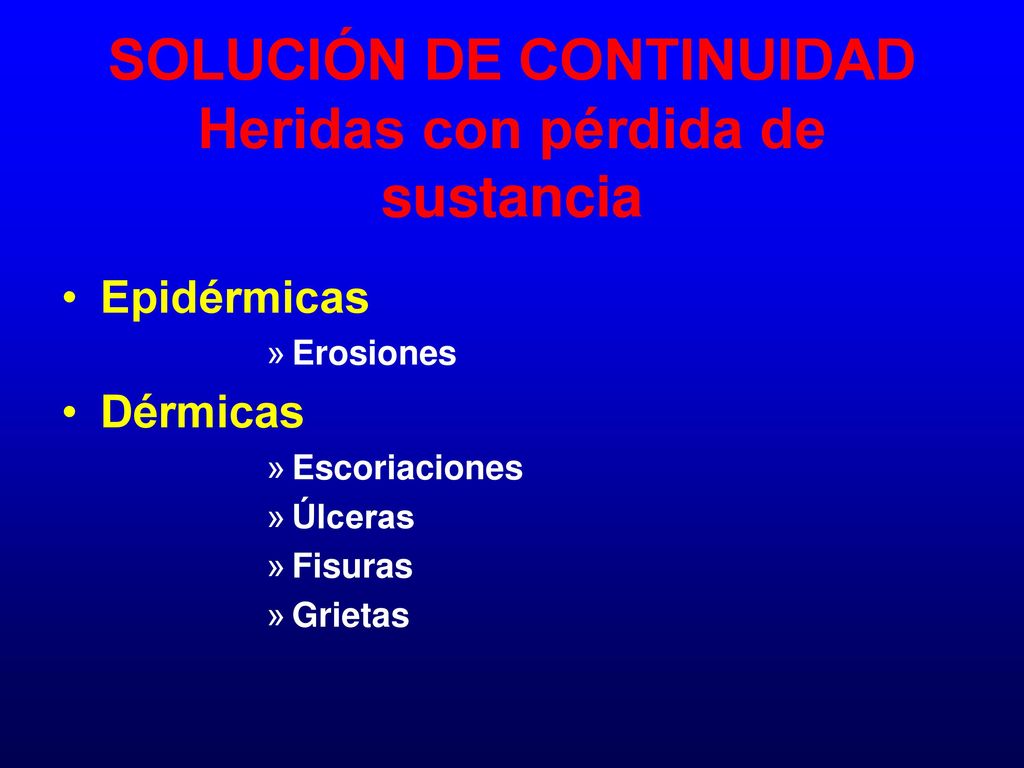 SOLUCIÓN DE CONTINUIDAD
Heridas con pérdida de sustancia

• Epidérmicas
» Erosiones
• Dérmicas
» Escoriaciones
» Úlceras
» Fisuras
» Grietas